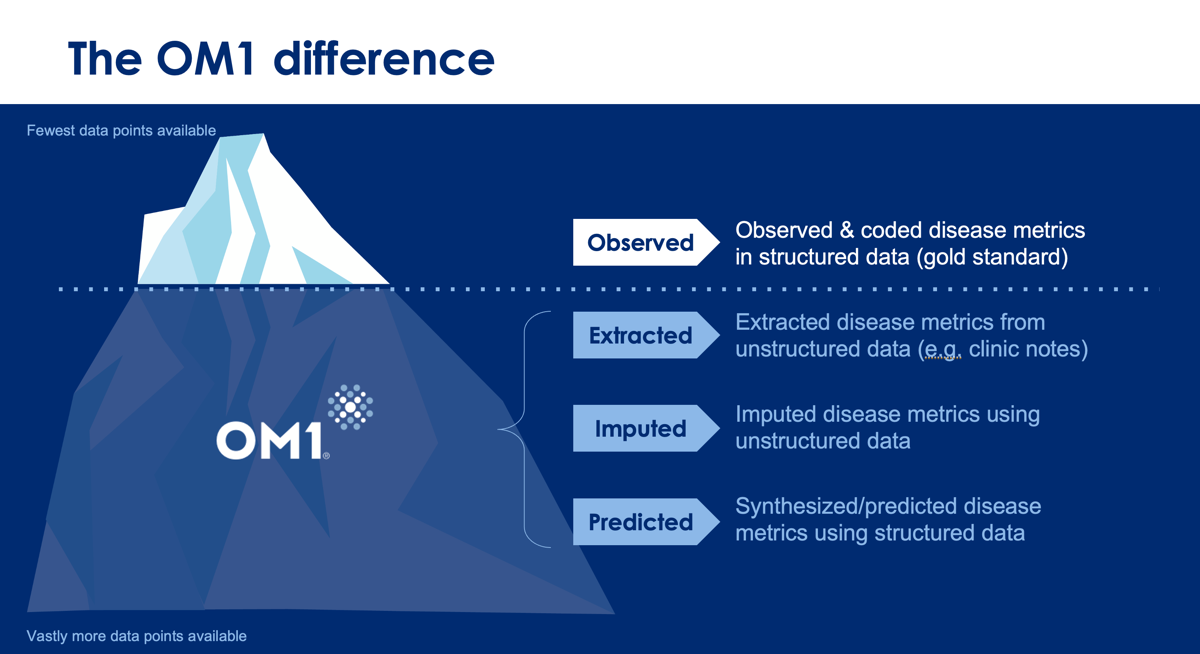 The OM1 difference

Fewest data points available

Observed

Observed & coded disease metrics in structured data (gold standard)

Extracted

Extracted disease metrics from unstructured data (e.g. clinic notes)

OM1®

Imputed

Imputed disease metrics using unstructured data

Predicted

Synthesized/predicted disease metrics using structured data

Vastly more data points available